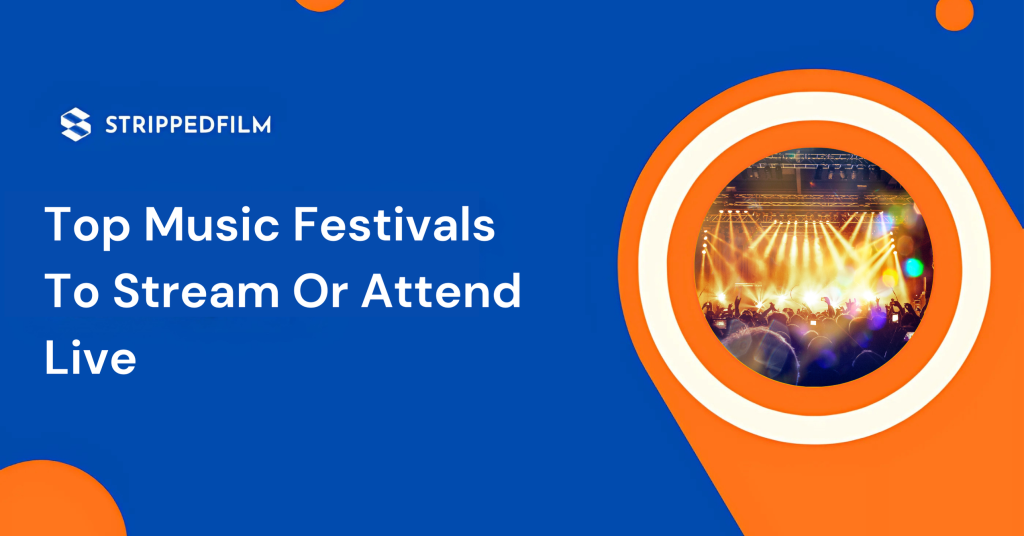 STRIPPEDFILM

Top Music Festivals To Stream Or Attend Live